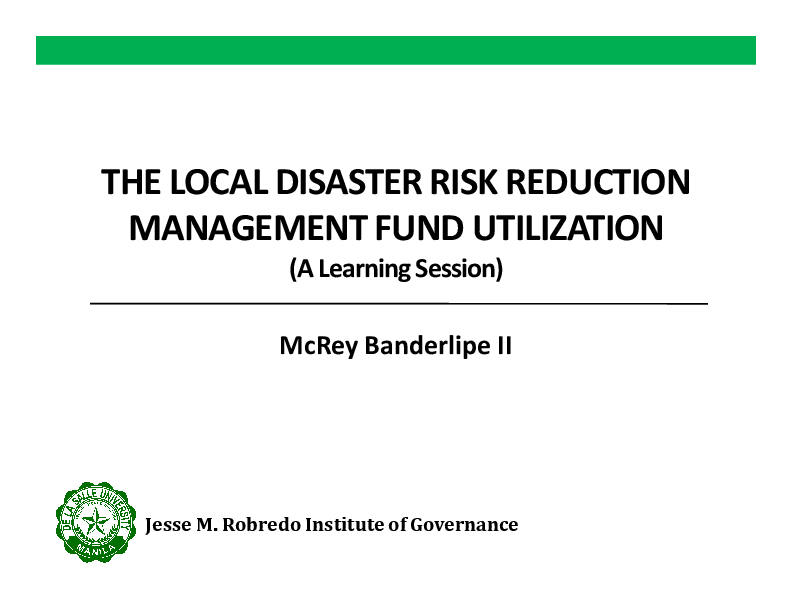 THE LOCAL DISASTER RISK REDUCTION MANAGEMENT FUND UTILIZATION
(A Learning Session)

McRey Banderlipe II

DE LA SALLE UNIVERSITY
MANILA

Jesse M. Robredo Institute of Governance